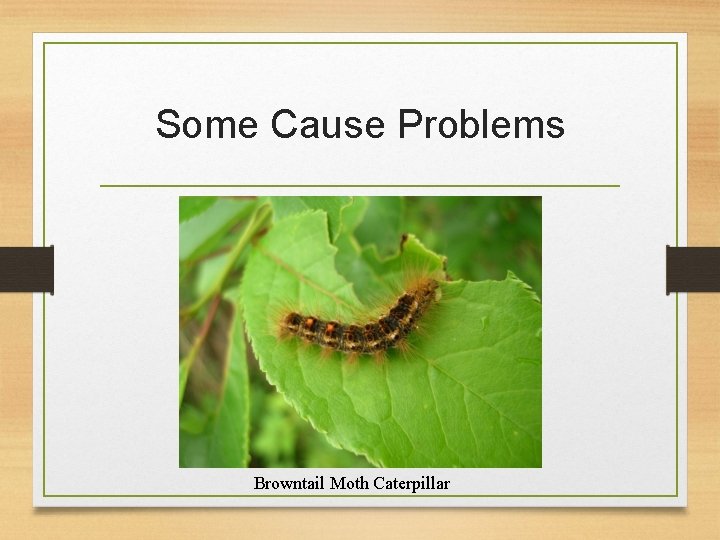 Some Cause Problems

Browntail Moth Caterpillar